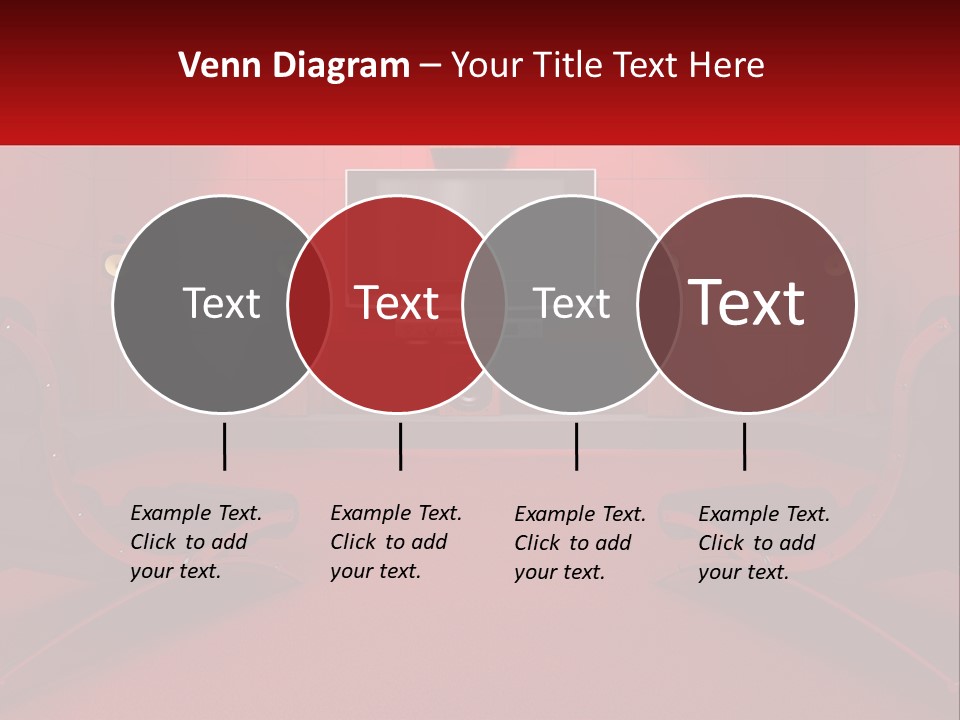 Venn Diagram – Your Title Text Here

Text

Text

Text

Text

Example Text. Click to add your text.

Example Text. Click to add your text.

Example Text. Click to add your text.

Example Text. Click to add your text.